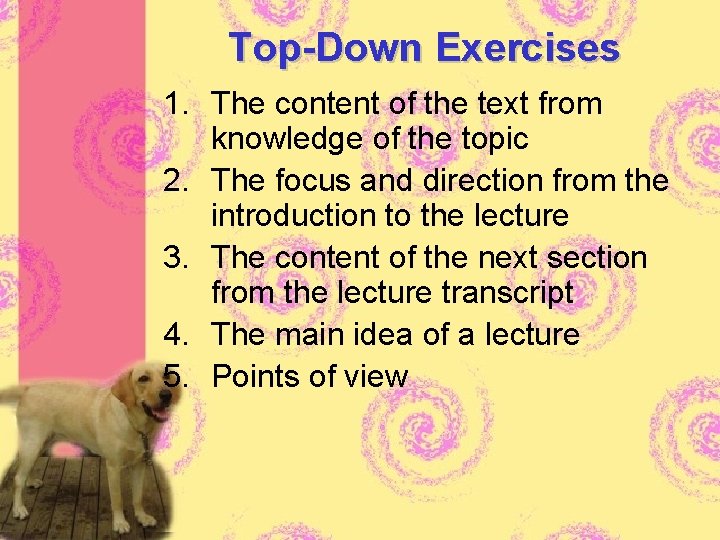 Top-Down Exercises

1. The content of the text from knowledge of the topic
2. The focus and direction from the introduction to the lecture
3. The content of the next section from the lecture transcript
4. The main idea of a lecture
5. Points of view